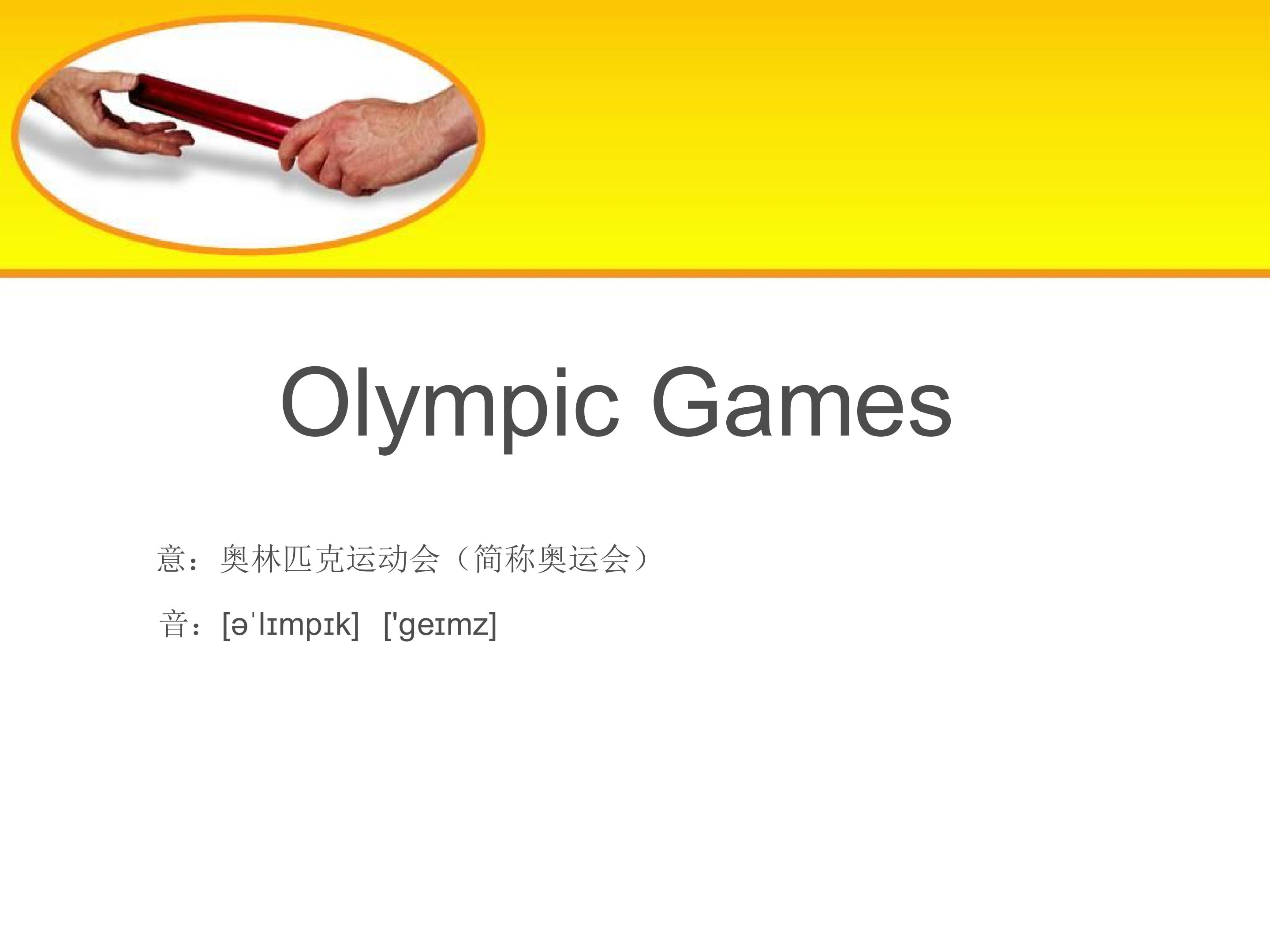 Olympic Games

意：奥林匹克运动会（简称奥运会）

音：[əˈlɪmpɪk] ['geɪmz]